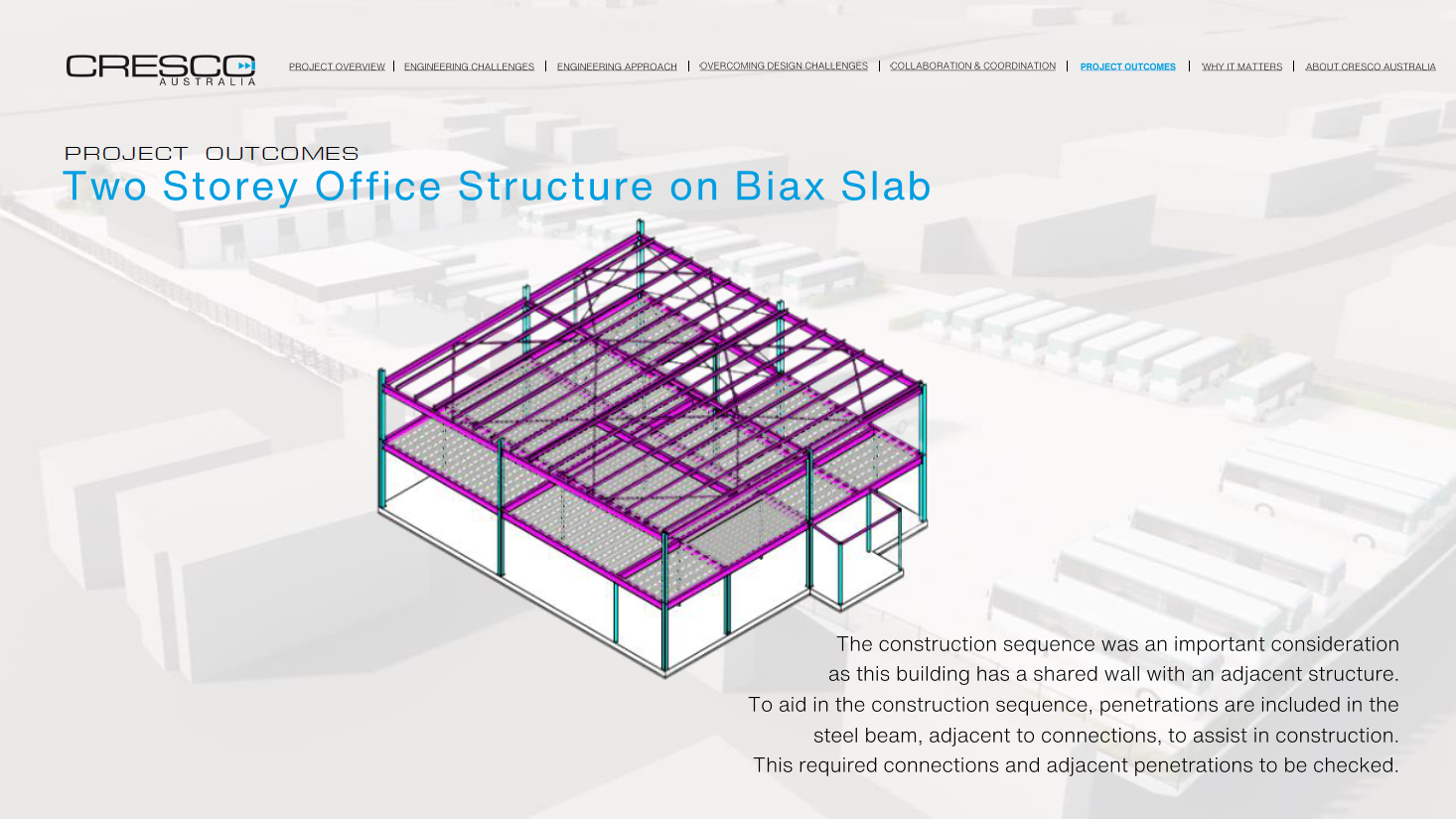 CRESCO
AUSTRALIA

PROJECT OVERVIEW | ENGINEERING CHALLENGES | ENGINEERING APPROACH | OVERCOMING DESIGN CHALLENGES | COLLABORATION & COORDINATION | PROJECT OUTCOMES | WHY IT MATTERS | ABOUT CRESCO AUSTRALIA

PROJECT OUTCOMES
Two Storey Office Structure on Biax Slab

The construction sequence was an important consideration as this building has a shared wall with an adjacent structure. To aid in the construction sequence, penetrations are included in the steel beam, adjacent to connections, to assist in construction. This required connections and adjacent penetrations to be checked.